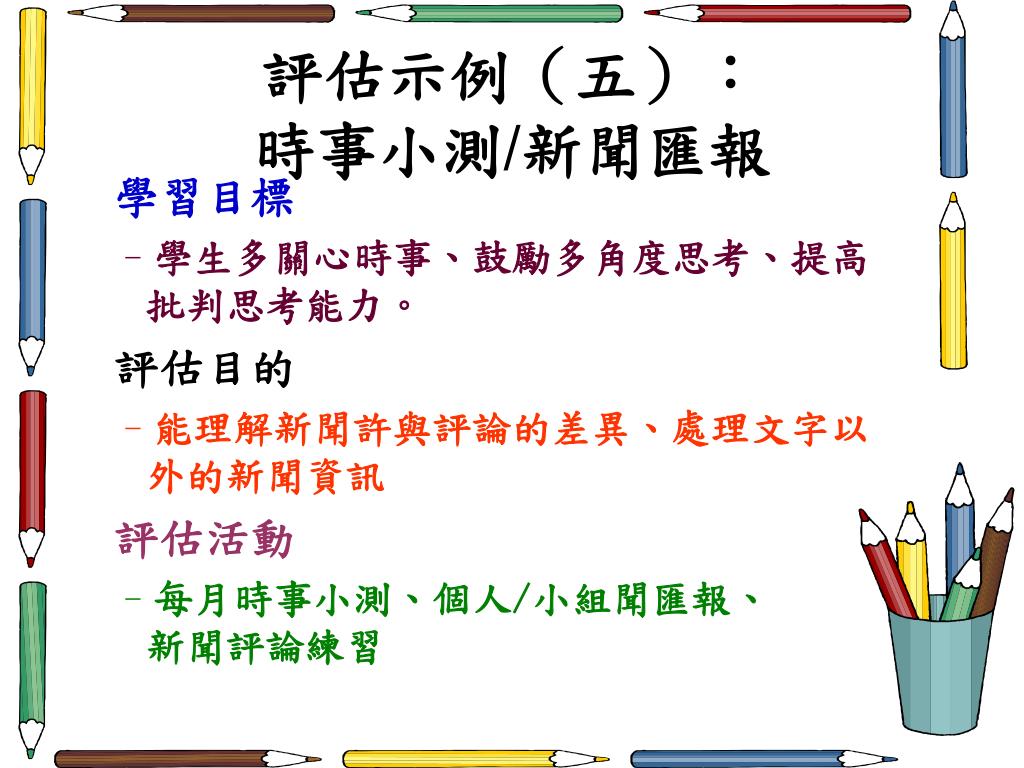 評估示例（五）：
時事小測/新聞匯報

學習目標

– 學生多關心時事、鼓勵多角度思考、提高批判思考能力。

評估目的

– 能理解新聞許與評論的差異、處理文字以外的新聞資訊

評估活動

– 每月時事小測、個人/小組聞匯報、新聞評論練習